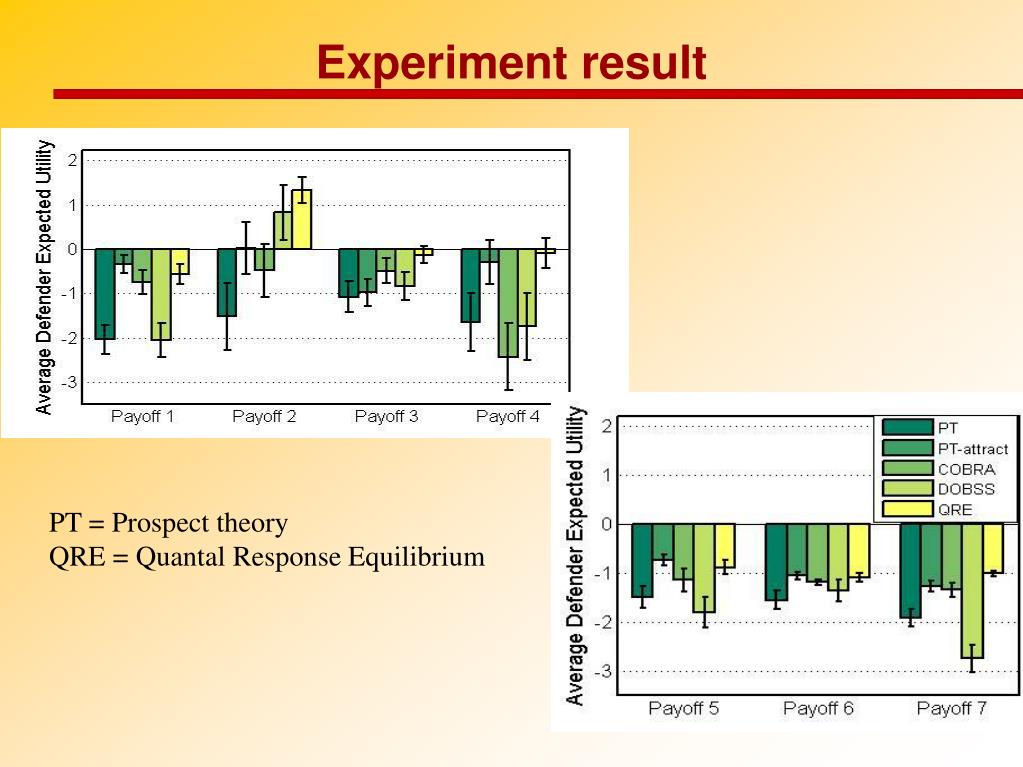 Experiment result

Average Defender Expected Utility
2
1
0
-1
-2
-3
Payoff 1 Payoff 2 Payoff 3 Payoff 4

PT = Prospect theory
QRE = Quantal Response Equilibrium

Average Defender Expected Utility
2
1
0
-1
-2
-3
PT
PT-attract
COBRA
DOBSS
QRE
Payoff 5 Payoff 6 Payoff 7